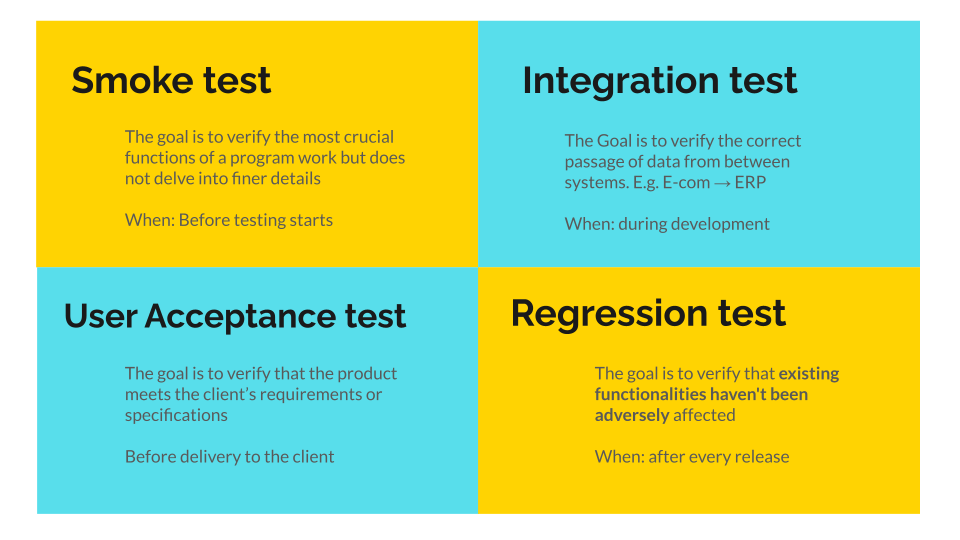 Smoke test

The goal is to verify the most crucial functions of a program work but does not delve into finer details

When: Before testing starts

Integration test

The Goal is to verify the correct passage of data from between systems. E.g. E-com → ERP

When: during development

User Acceptance test

The goal is to verify that the product meets the client's requirements or specifications

Before delivery to the client

Regression test

The goal is to verify that existing functionalities haven't been adversely affected

When: after every release